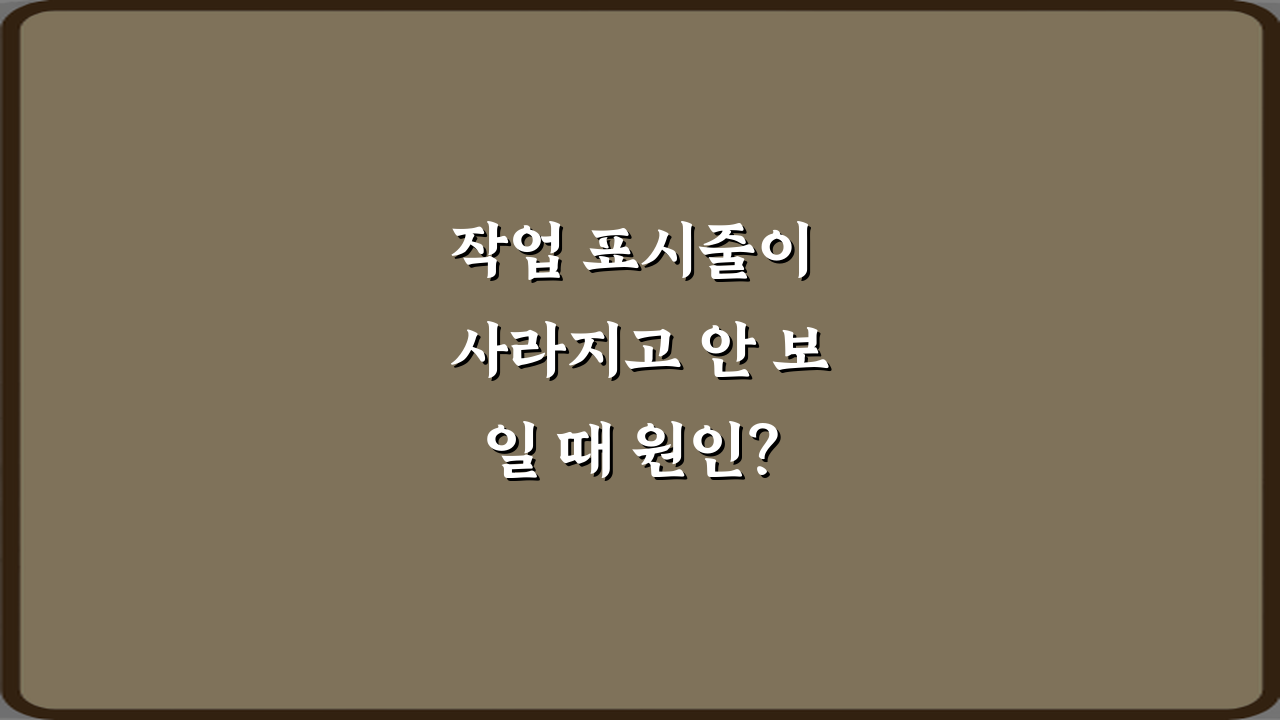 작업 표시줄이 사라지고 안 보일 때 원인?